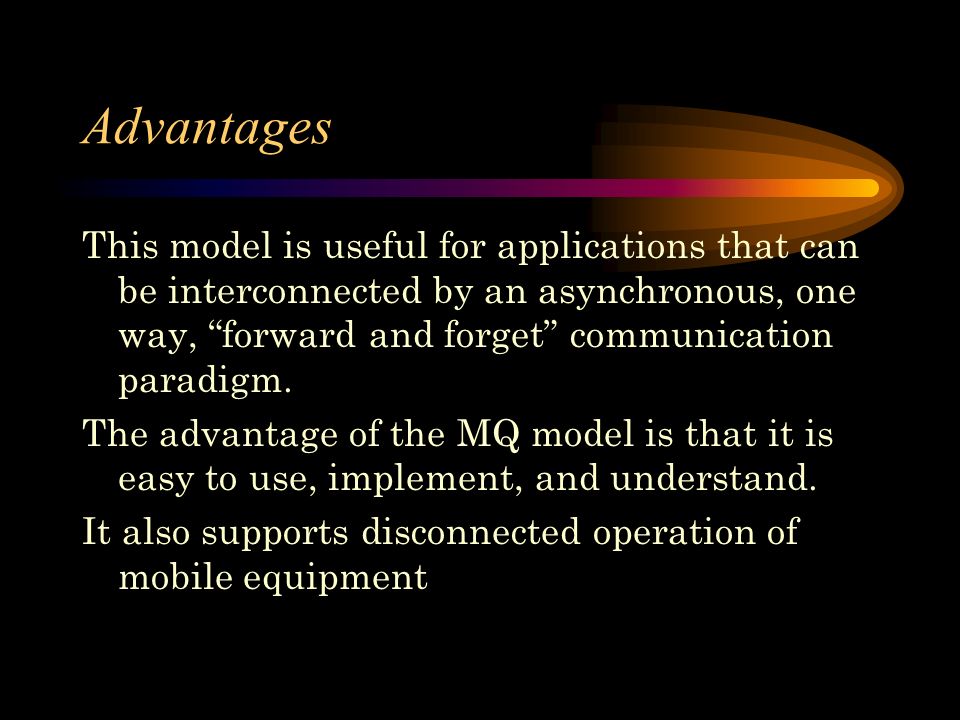 Advantages

This model is useful for applications that can be interconnected by an asynchronous, one way, “forward and forget” communication paradigm.

The advantage of the MQ model is that it is easy to use, implement, and understand.

It also supports disconnected operation of mobile equipment